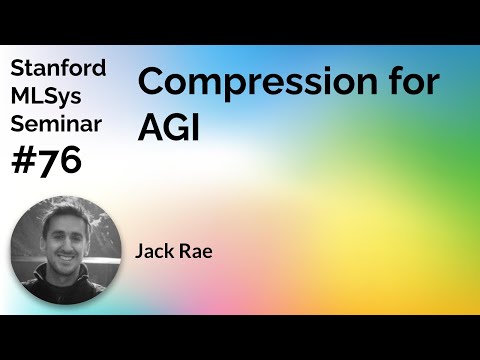 Stanford MLSys Seminar #76

Compression for AGI

Jack Rae